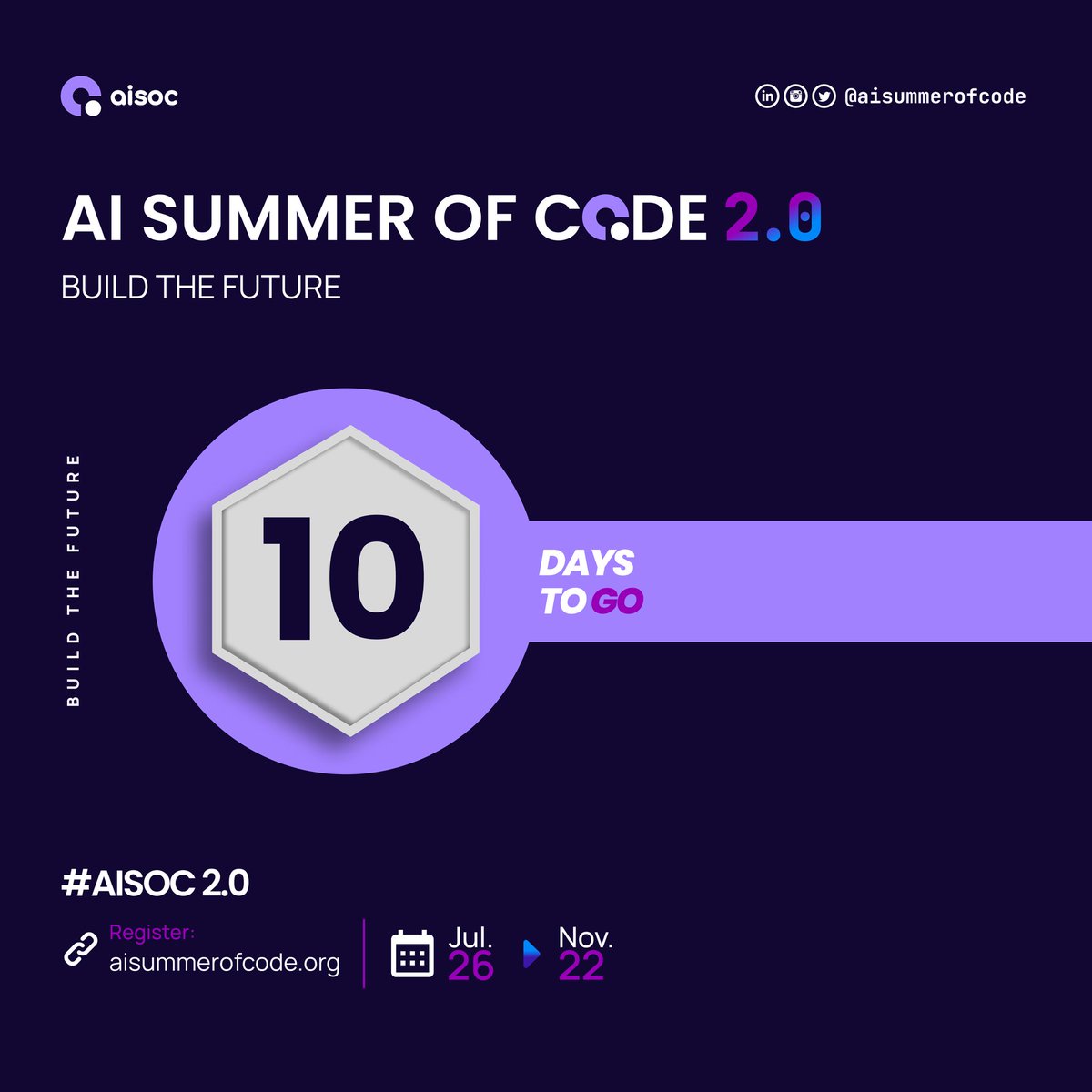 aisoc

@aisummerofcode

AI SUMMER OF CODE 2.0

BUILD THE FUTURE

BUILD THE FUTURE

10

DAYS TO GO

#AISOC 2.0

Register:
aisummerofcode.org

Jul. 26

Nov. 22